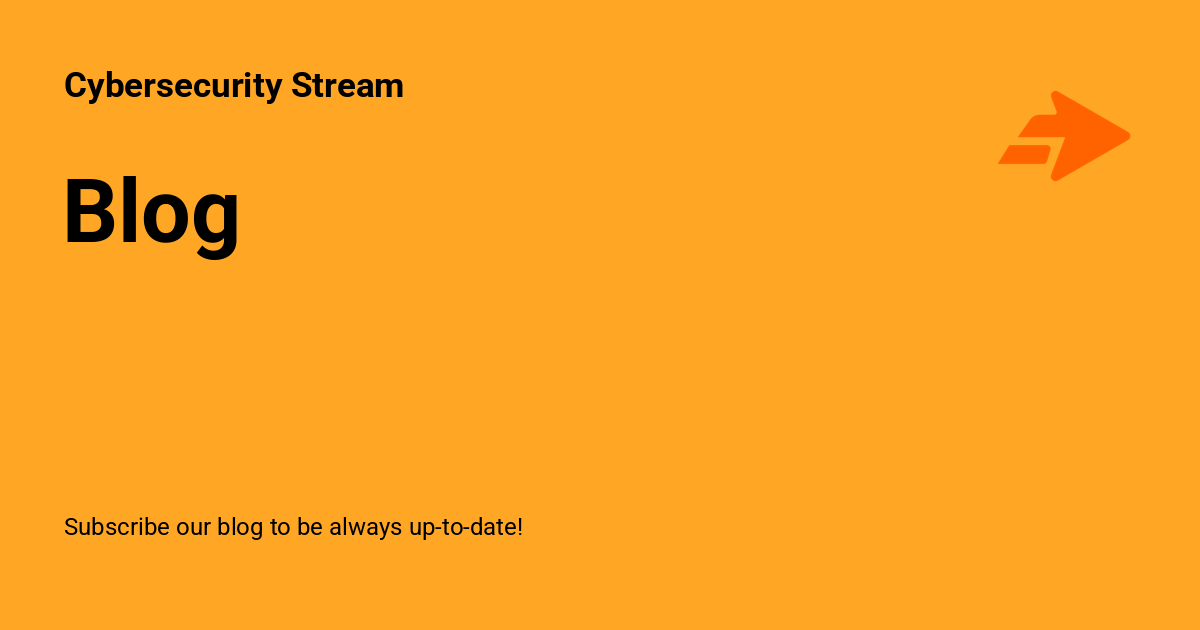 Cybersecurity Stream

Blog

Subscribe our blog to be always up-to-date!